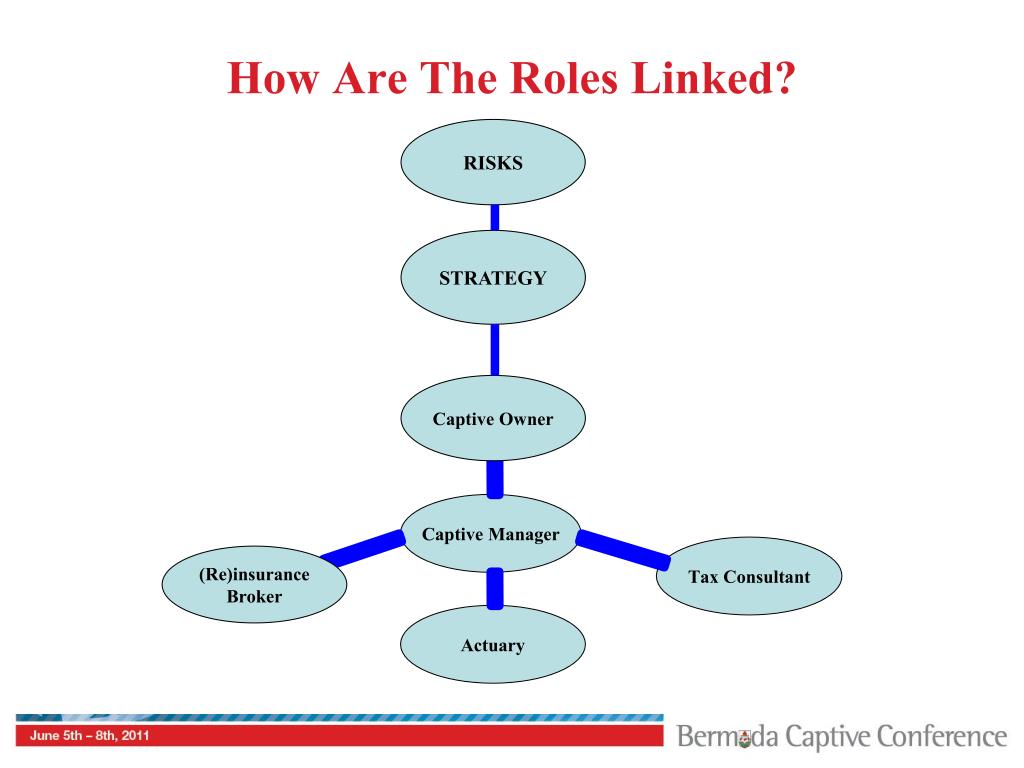 How Are The Roles Linked?

RISKS

STRATEGY

Captive Owner

Captive Manager

(Re)insurance Broker

Tax Consultant

Actuary

June 5th – 8th, 2011

Bermuda Captive Conference